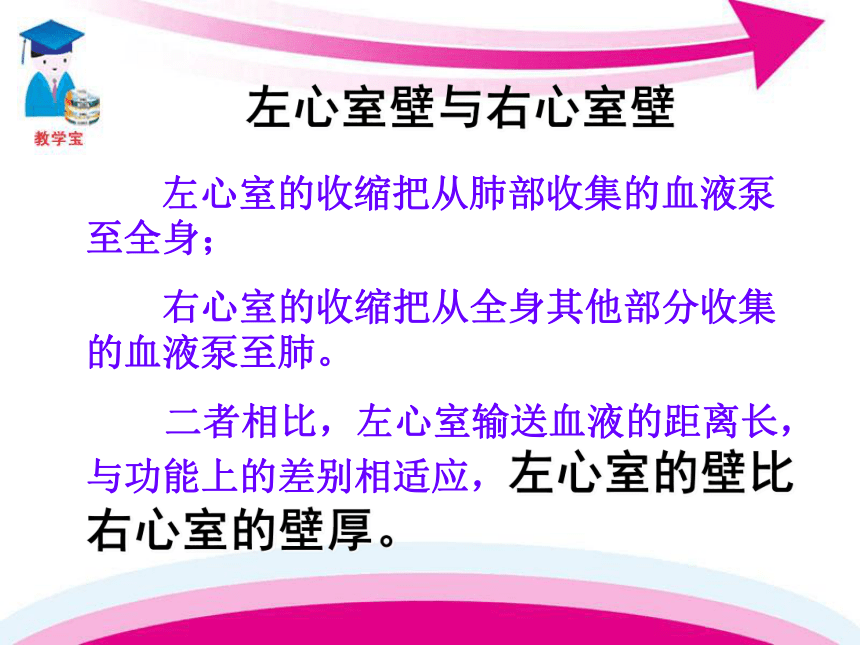 教学宝

左心室壁与右心室壁

左心室的收缩把从肺部收集的血液泵至全身；

右心室的收缩把从全身其他部分收集的血液泵至肺。

二者相比，左心室输送血液的距离长，与功能上的差别相适应，左心室的壁比右心室的壁厚。